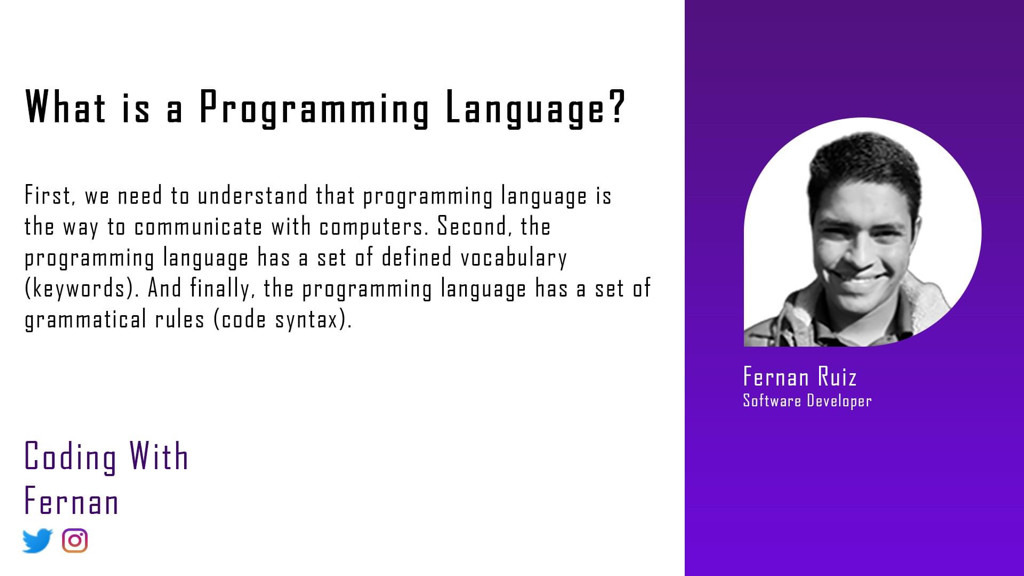 What is a Programming Language?

First, we need to understand that programming language is the way to communicate with computers. Second, the programming language has a set of defined vocabulary (keywords). And finally, the programming language has a set of grammatical rules (code syntax).

Coding With Fernan

Fernan Ruiz
Software Developer